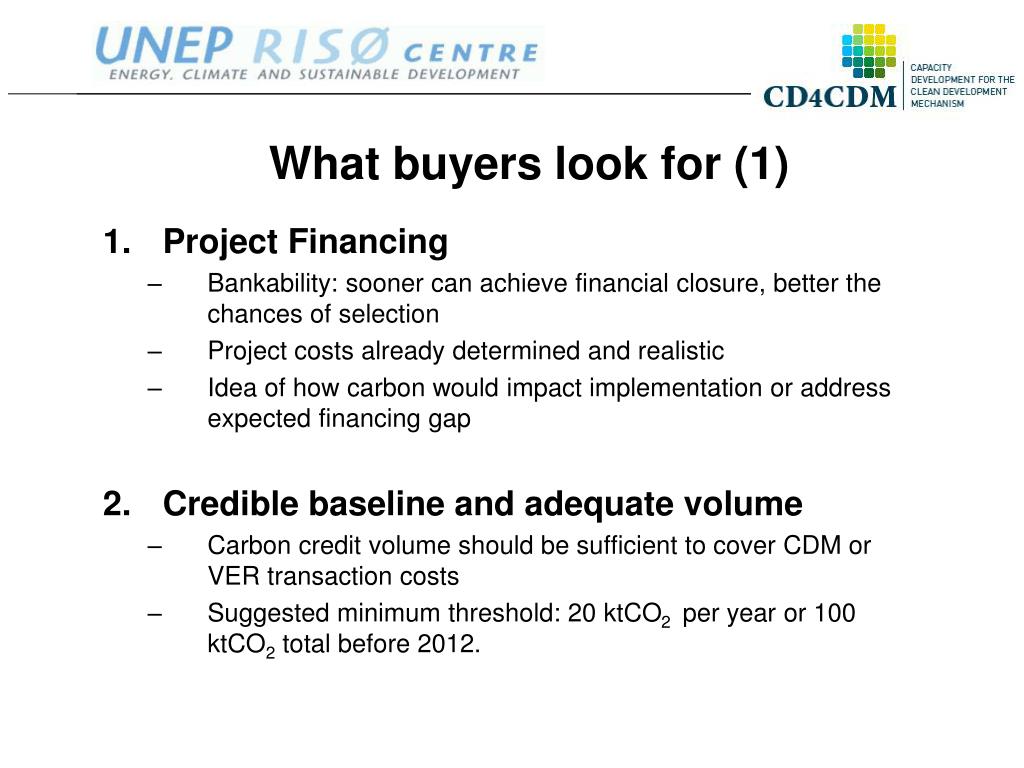 UNEP RISØ CENTRE
ENERGY, CLIMATE AND SUSTAINABLE DEVELOPMENT

CD4CDM
CAPACITY DEVELOPMENT FOR THE CLEAN DEVELOPMENT MECHANISM

What buyers look for (1)

1. Project Financing
– Bankability: sooner can achieve financial closure, better the chances of selection
– Project costs already determined and realistic
– Idea of how carbon would impact implementation or address expected financing gap

2. Credible baseline and adequate volume
– Carbon credit volume should be sufficient to cover CDM or VER transaction costs
– Suggested minimum threshold: 20 kt$CO_2$ per year or 100 kt$CO_2$ total before 2012.